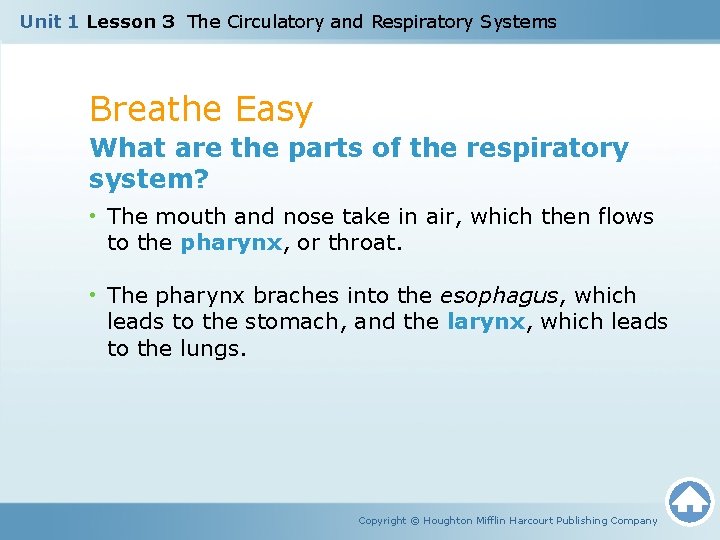 Unit 1 Lesson 3 The Circulatory and Respiratory Systems

Breathe Easy

What are the parts of the respiratory system?

• The mouth and nose take in air, which then flows to the pharynx, or throat.

• The pharynx braches into the esophagus, which leads to the stomach, and the larynx, which leads to the lungs.

Copyright © Houghton Mifflin Harcourt Publishing Company